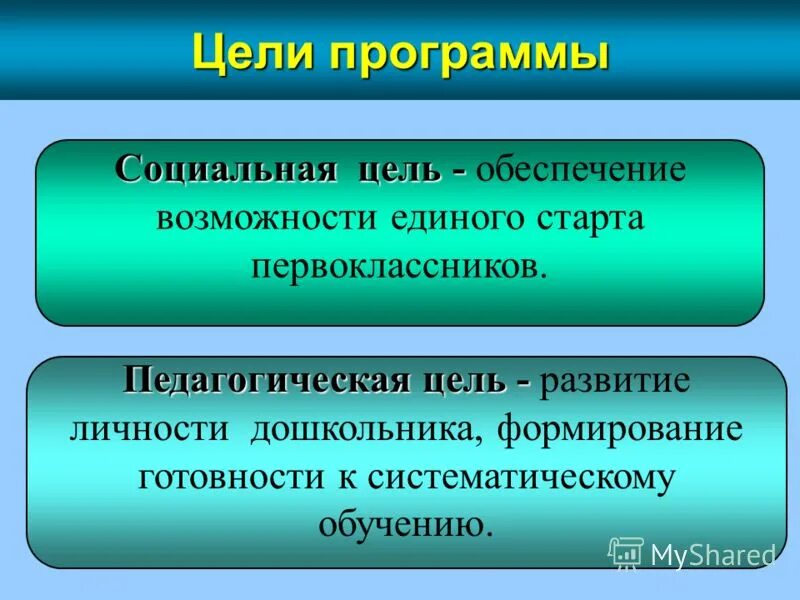 Цели программы

Социальная цель - обеспечение возможности единого старта первоклассников.

Педагогическая цель - развитие личности дошкольника, формирование готовности к систематическому обучению.

MyShared